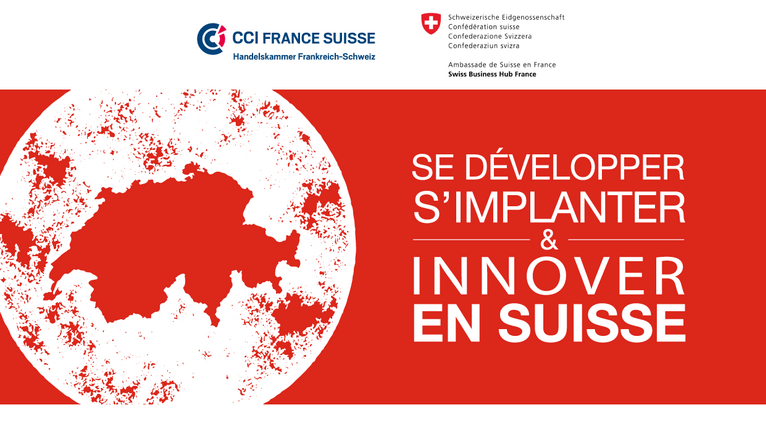 CCI FRANCE SUISSE
Handelskammer Frankreich-Schweiz

Schweizerische Eidgenossenschaft
Confédération suisse
Confederazione Svizzera
Confederaziun svizra

Ambassade de Suisse en France
Swiss Business Hub France

SE DÉVELOPPER
S'IMPLANTER
&
INNOVER
EN SUISSE